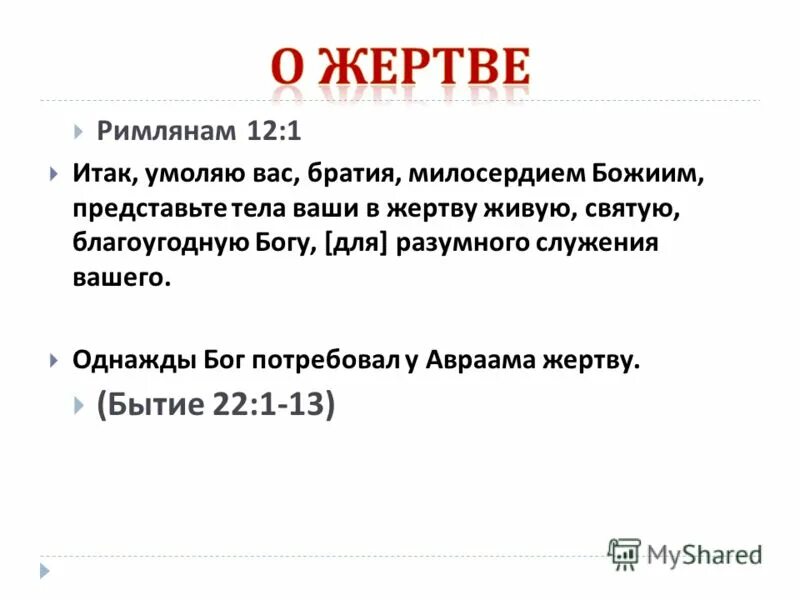 О ЖЕРТВЕ

Римлянам 12:1

Итак, умоляю вас, братия, милосердием Божиим, представьте тела ваши в жертву живую, святую, благоугодную Богу, [для] разумного служения вашего.

Однажды Бог потребовал у Авраама жертву.

(Бытие 22:1-13)

MyShared